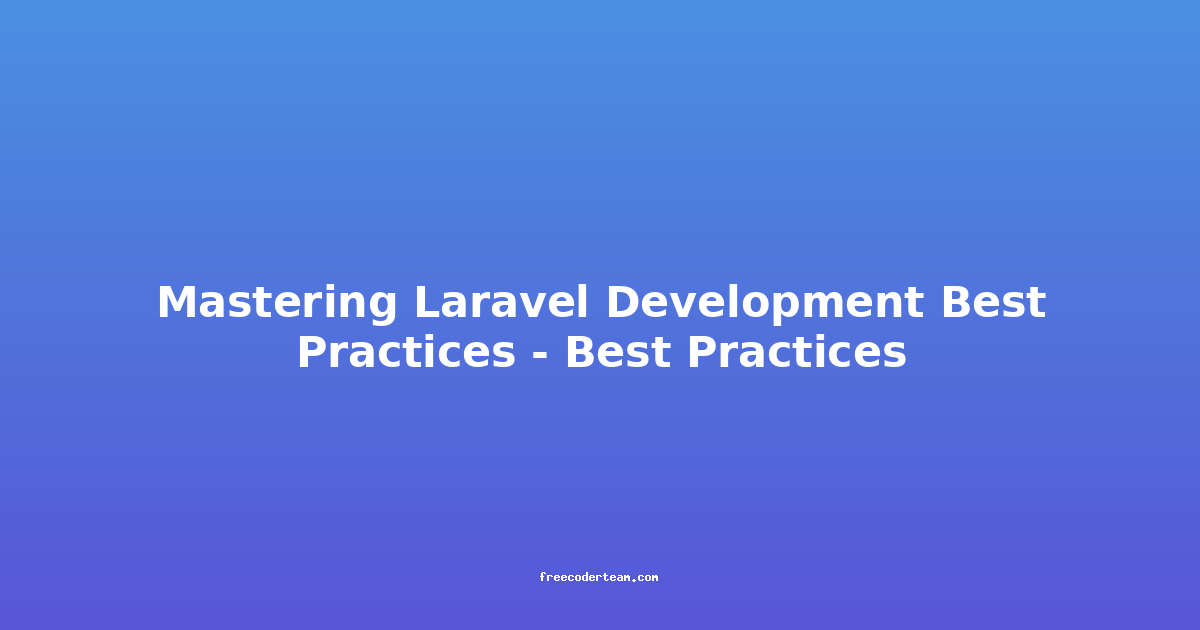 Mastering Laravel Development Best Practices - Best Practices

freecoderteam.com